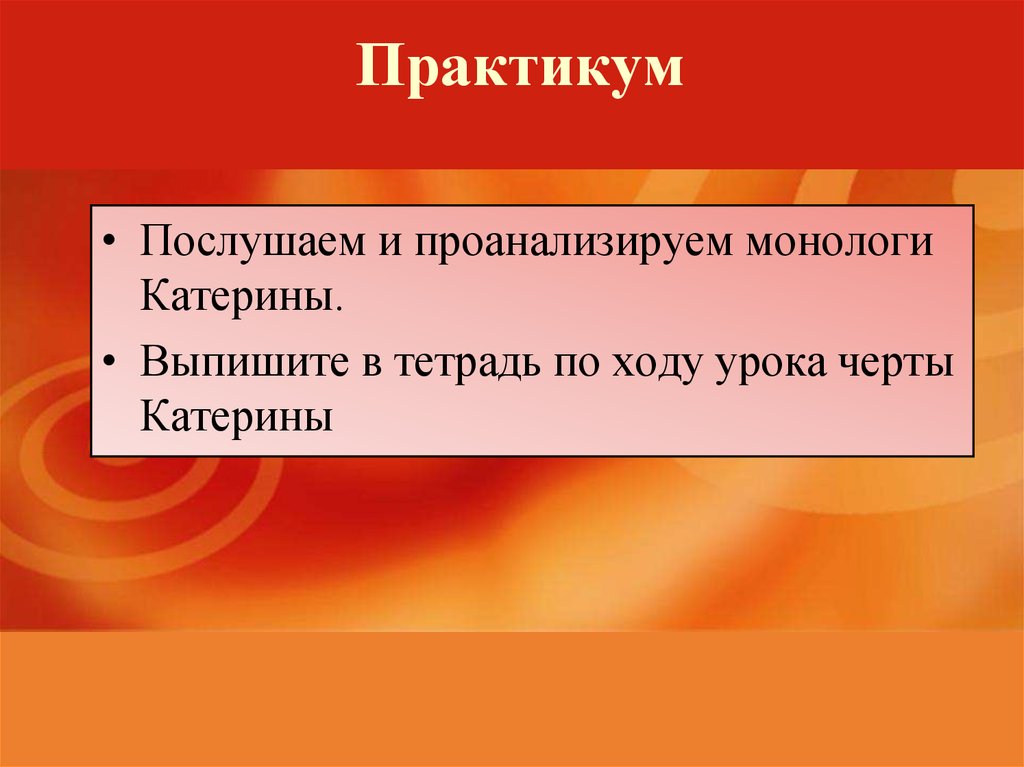 Практикум

• Послушаем и проанализируем монологи Катерины.

• Выпишите в тетрадь по ходу урока черты Катерины